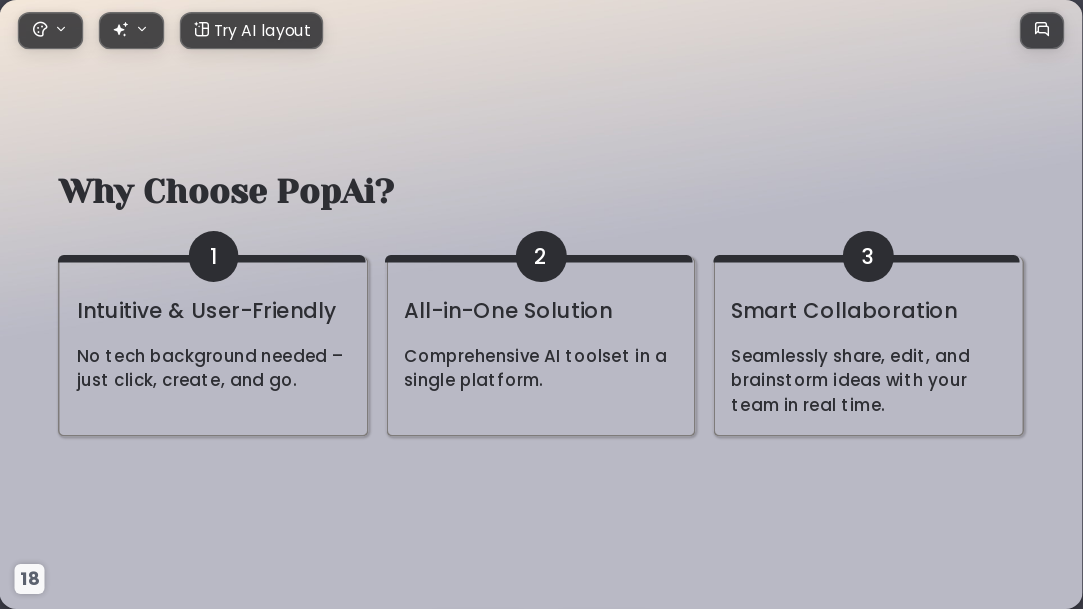 Try AI layout

Why Choose PopAi?

1

Intuitive & User-Friendly

No tech background needed – just click, create, and go.

2

All-in-One Solution

Comprehensive AI toolset in a single platform.

3

Smart Collaboration

Seamlessly share, edit, and brainstorm ideas with your team in real time.

18